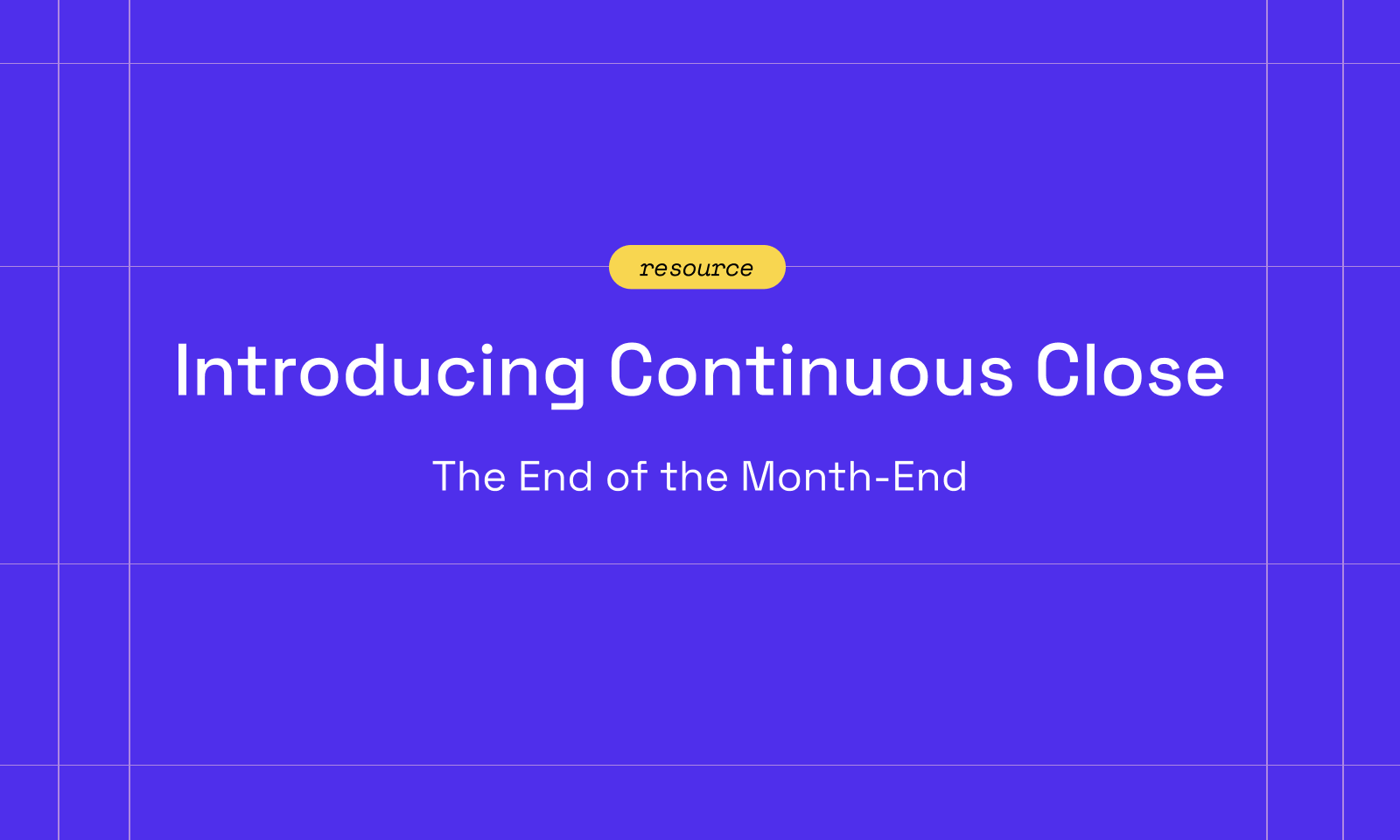 resource

Introducing Continuous Close

The End of the Month-End